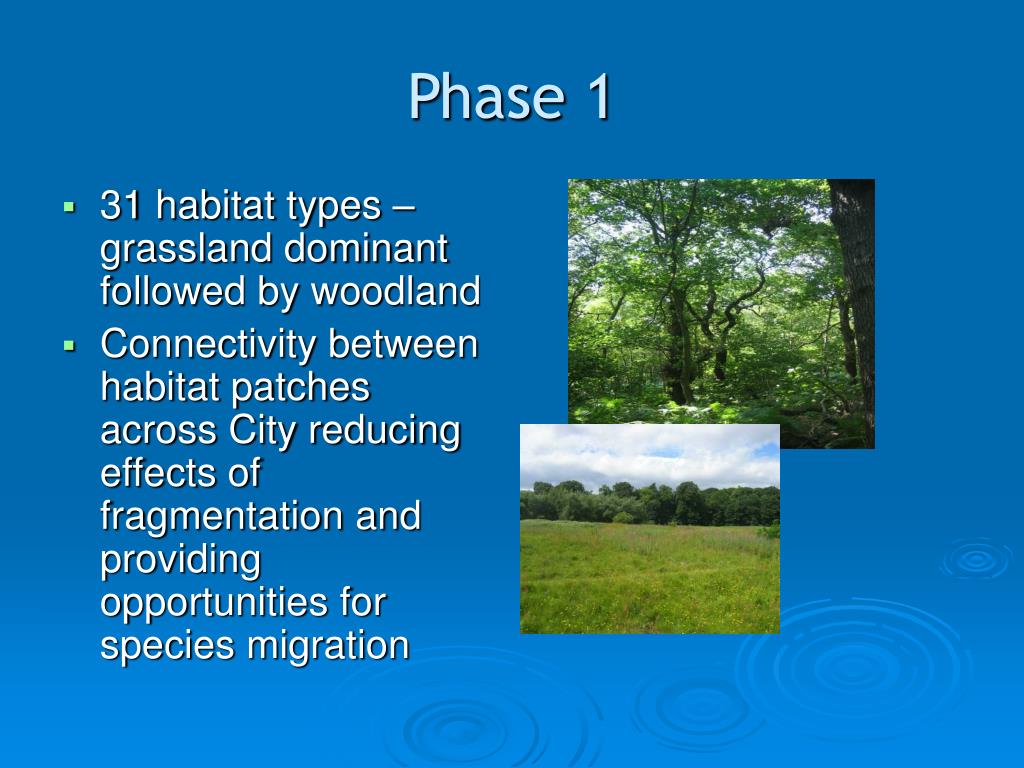 Phase 1

▪ 31 habitat types – grassland dominant followed by woodland
▪ Connectivity between habitat patches across City reducing effects of fragmentation and providing opportunities for species migration